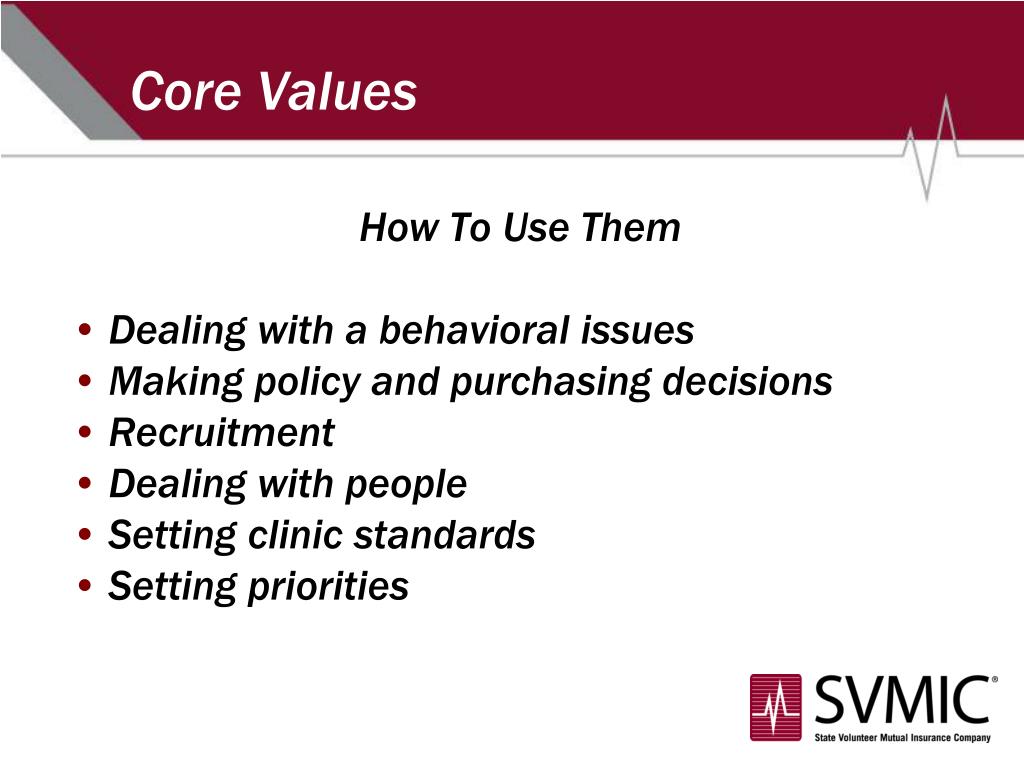 Core Values

How To Use Them

• Dealing with a behavioral issues
• Making policy and purchasing decisions
• Recruitment
• Dealing with people
• Setting clinic standards
• Setting priorities

SVMIC®
State Volunteer Mutual Insurance Company